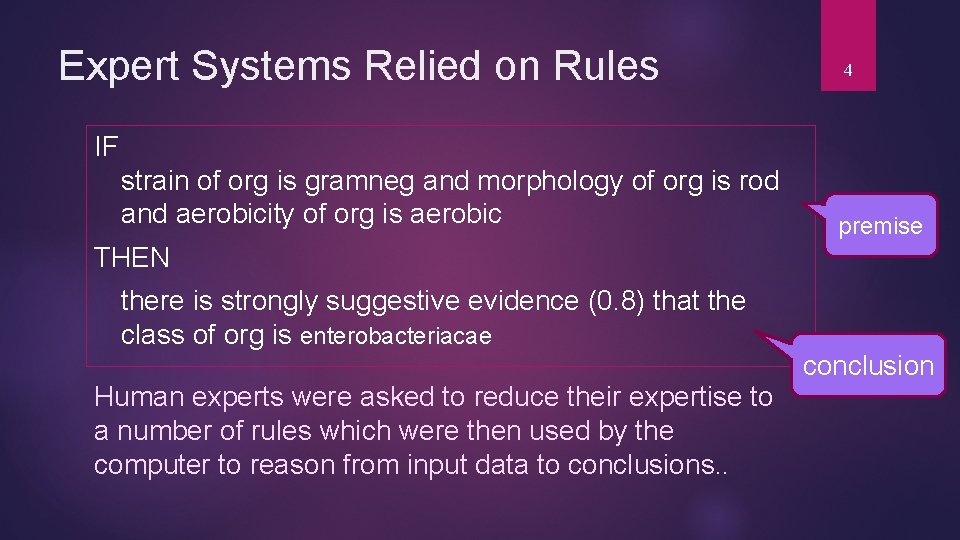 Expert Systems Relied on Rules

4

IF
strain of org is gramneg and morphology of org is rod and aerobicity of org is aerobic

premise

THEN
there is strongly suggestive evidence (0.8) that the class of org is enterobacteriacae

conclusion

Human experts were asked to reduce their expertise to a number of rules which were then used by the computer to reason from input data to conclusions..